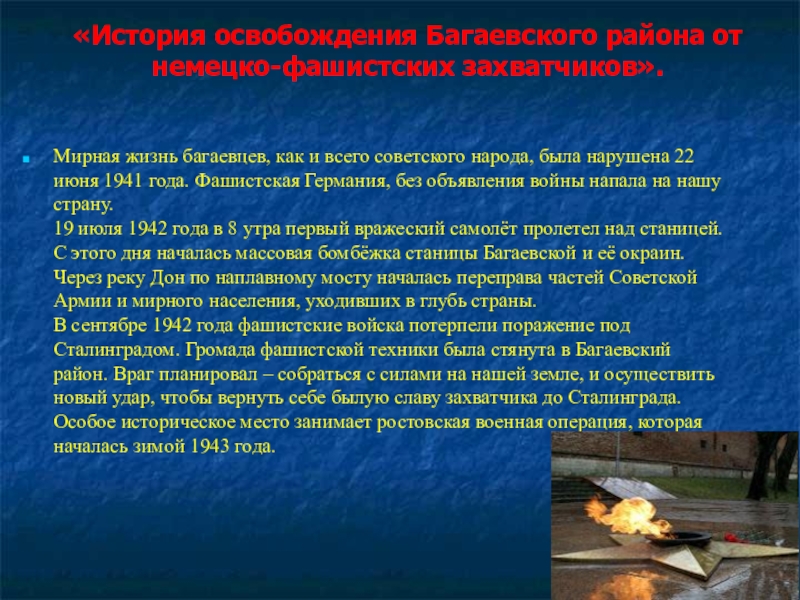 «История освобождения Багаевского района от немецко-фашистских захватчиков».

Мирная жизнь багаевцев, как и всего советского народа, была нарушена 22 июня 1941 года. Фашистская Германия, без объявления войны напала на нашу страну.
19 июля 1942 года в 8 утра первый вражеский самолёт пролетел над станицей. С этого дня началась массовая бомбёжка станицы Багаевской и её окраин. Через реку Дон по наплавному мосту началась переправа частей Советской Армии и мирного населения, уходивших в глубь страны.
В сентябре 1942 года фашистские войска потерпели поражение под Сталинградом. Громада фашистской техники была стянута в Багаевский район. Враг планировал – собраться с силами на нашей земле, и осуществить новый удар, чтобы вернуть себе былую славу захватчика до Сталинграда.
Особое историческое место занимает ростовская военная операция, которая началась зимой 1943 года.